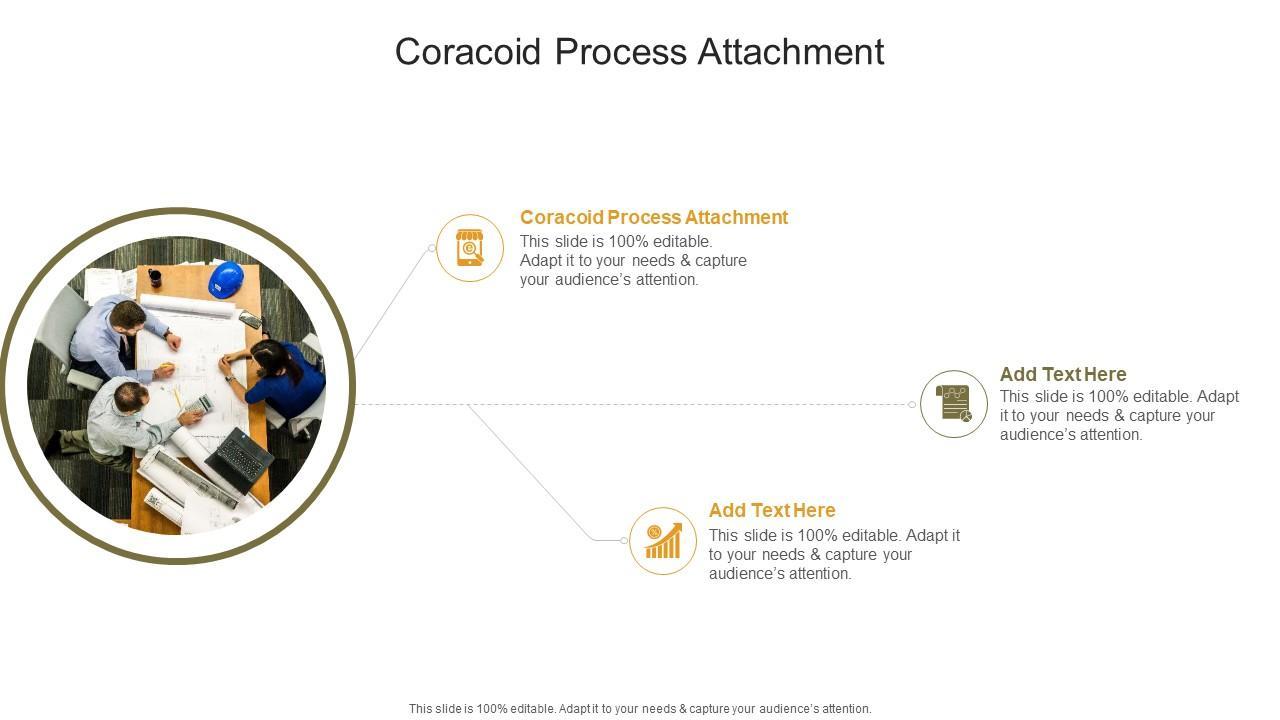 Coracoid Process Attachment

Coracoid Process Attachment
This slide is 100% editable. Adapt it to your needs & capture your audience's attention.

Add Text Here
This slide is 100% editable. Adapt it to your needs & capture your audience's attention.

Add Text Here
This slide is 100% editable. Adapt it to your needs & capture your audience's attention.

This slide is 100% editable. Adapt it to your needs & capture your audience's attention.